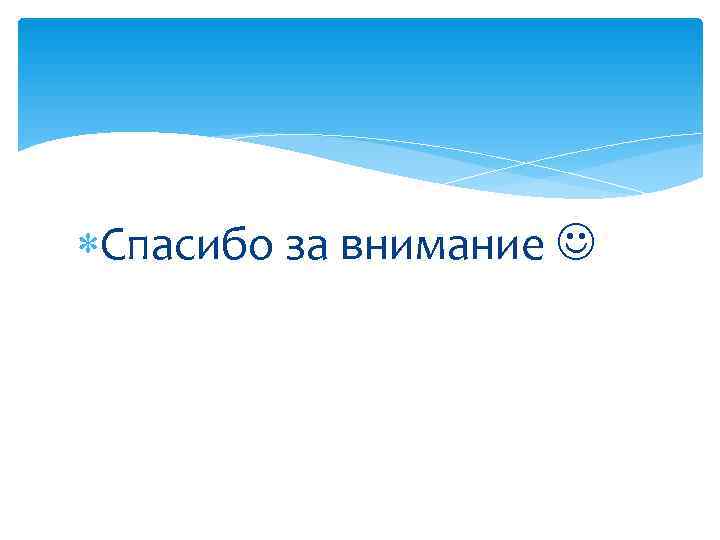 Спасибо за внимание ☺